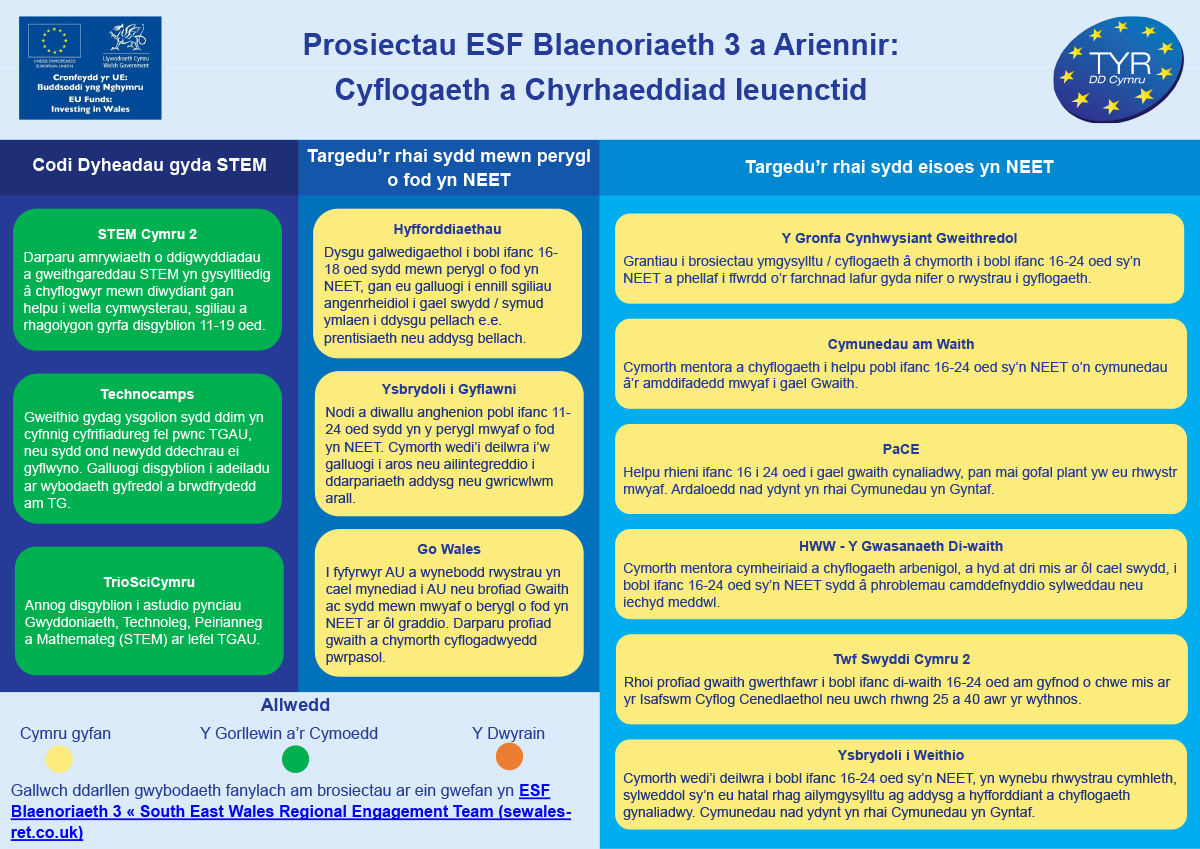 UNDEB EWROPEAIDD EUROPEAN UNION
Llywodraeth Cymru Welsh Government
Cronfeydd yr UE: Buddsoddi yng Nghymru
EU Funds: Investing in Wales

Prosiectau ESF Blaenoriaeth 3 a Ariennir: Cyflogaeth a Chyrhaeddiad Ieuenctid

TYR
DD Cymru

Codi Dyheadau gyda STEM

STEM Cymru 2
Darparu amrywiaeth o ddigwyddiadau a gweithgareddau STEM yn gysylltiedig â chyflogwyr mewn diwydiant gan helpu i wella cymwysterau, sgiliau a rhagolygon gyrfa disgyblion 11-19 oed.

Technocamps
Gweithio gydag ysgolion sydd ddim yn cyfnnig cyfrifiadureg fel pwnc TGAU, neu sydd ond newydd ddechrau ei gyflwyno. Galluogi disgyblion i adeiladu ar wybodaeth gyfredol a brwdfrydedd am TG.

TrioSciCymru
Annog disgyblion i astudio pynciau Gwyddoniaeth, Technoleg, Peirianneg a Mathemateg (STEM) ar lefel TGAU.

Targedu'r rhai sydd mewn perygl o fod yn NEET

Hyfforddiaethau
Dysgu galwedigaethol i bobl ifanc 16-18 oed sydd mewn perygl o fod yn NEET, gan eu galluogi i ennill sgiliau angenrheidiol i gael swydd / symud ymlaen i ddysgu pellach e.e. prentisiaeth neu addysg bellach.

Ysbrydoli i Gyflawni
Nodi a diwallu anghenion pobl ifanc 11-24 oed sydd yn y perygl mwyaf o fod yn NEET. Cymorth wedi'i deilwra i'w galluogi i aros neu ailintegreddio i ddarpariaeth addysg neu gwricwlwm arall.

Go Wales
I fyfyrwyr AU a wynebodd rwystrau yn cael mynediad i AU neu brofiad Gwaith ac sydd mewn mwyaf o berygl o fod yn NEET ar ôl graddio. Darparu profiad gwaith a chymorth cyflogadwyedd pwrpasol.

Targedu'r rhai sydd eisoes yn NEET

Y Gronfa Cynhwysiant Gweithredol
Grantiau i brosiectau ymgysylltu / cyflogaeth â chymorth i bobl ifanc 16-24 oed sy'n NEET a phellaf i ffwrdd o'r farchnad lafur gyda nifer o rwystrau i gyflogaeth.

Cymunedau am Waith
Cymorth mentora a chyflogaeth i helpu pobl ifanc 16-24 oed sy'n NEET o'n cymunedau â'r amddifadedd mwyaf i gael Gwaith.

PaCE
Helpu rhieni ifanc 16 i 24 oed i gael gwaith cynaliadwy, pan mai gofal plant yw eu rhwystr mwyaf. Ardaloedd nad ydynt yn rhai Cymunedau yn Gyntaf.

HWW - Y Gwasanaeth Di-waith
Cymorth mentora cymheiriaid a chyflogaeth arbenigol, a hyd at dri mis ar ôl cael swydd, i bobl ifanc 16-24 oed sy'n NEET sydd â phroblemau camddefnyddio sylweddau neu iechyd meddwl.

Twf Swyddi Cymru 2
Rhoi profiad gwaith gwerthfawr i bobl ifanc di-waith 16-24 oed am gyfnod o chwe mis ar yr Isafswm Cyflog Cenedlaethol neu uwch rhwng 25 a 40 awr yr wythnos.

Ysbrydoli i Weithio
Cymorth wedi'i deilwra i bobl ifanc 16-24 oed sy'n NEET, yn wynebu rhwystrau cymhleth, sylweddol sy'n eu hatal rhag ailymgysylltu ag addysg a hyfforddiant a chyflogaeth gynaliadwy. Cymunedau nad ydynt yn rhai Cymunedau yn Gyntaf.

Allwedd
Cymru gyfan
Y Gorllewin a'r Cymoedd
Y Dwyrain

Gallwch ddarllen gwybodaeth fanylach am brosiectau ar ein gwefan yn ESF Blaenoriaeth 3 « South East Wales Regional Engagement Team (sewales-ret.co.uk)